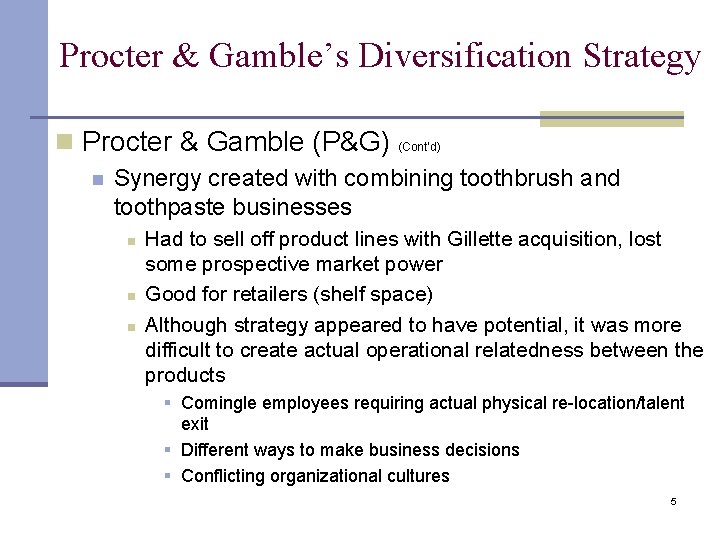 Procter & Gamble's Diversification Strategy

Procter & Gamble (P&G) (Cont'd)

Synergy created with combining toothbrush and toothpaste businesses

Had to sell off product lines with Gillette acquisition, lost some prospective market power

Good for retailers (shelf space)

Although strategy appeared to have potential, it was more difficult to create actual operational relatedness between the products

Comingle employees requiring actual physical re-location/talent exit

Different ways to make business decisions

Conflicting organizational cultures

5